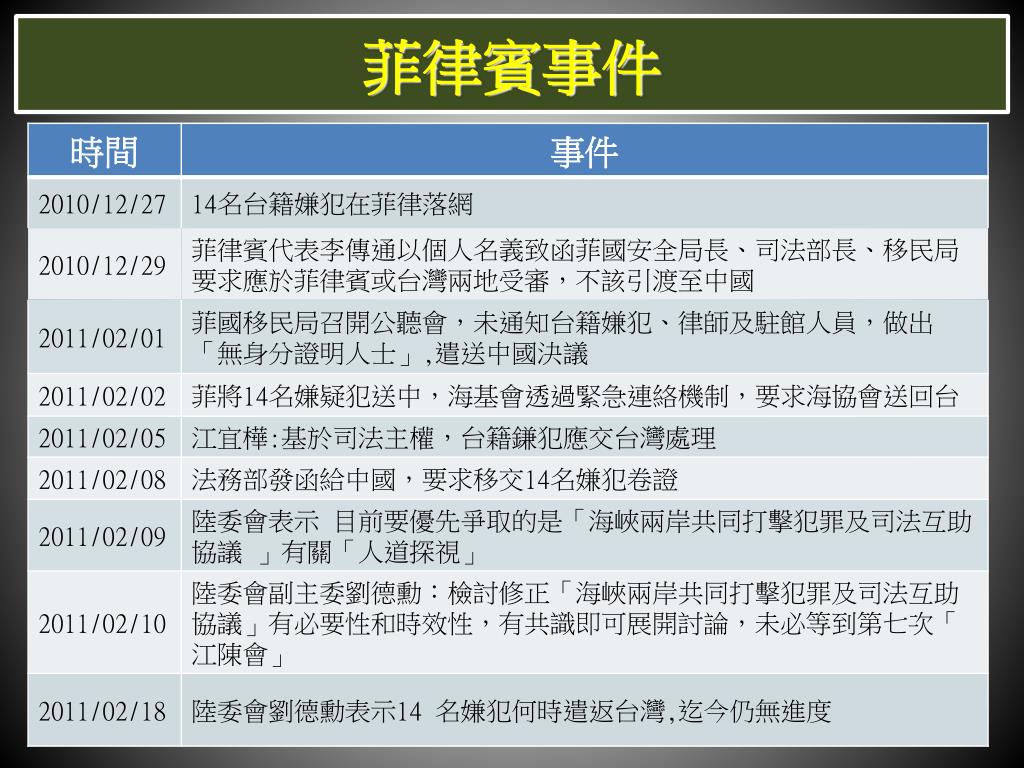 菲律賓事件

| 時間 | 事件 |
|---|---|
| 2010/12/27 | 14名台籍嫌犯在菲律落網 |
| 2010/12/29 | 菲律賓代表李傳通以個人名義致函菲國安全局長、司法部長、移民局要求應於菲律賓或台灣兩地受審，不該引渡至中國 |
| 2011/02/01 | 菲國移民局召開公聽會，未通知台籍嫌犯、律師及駐館人員，做出「無身分證明人士」,遣送中國決議 |
| 2011/02/02 | 菲將14名嫌疑犯送中，海基會透過緊急連絡機制，要求海協會送回台 |
| 2011/02/05 | 江宜樺:基於司法主權，台籍鎌犯應交台灣處理 |
| 2011/02/08 | 法務部發函給中國，要求移交14名嫌犯卷證 |
| 2011/02/09 | 陸委會表示 目前要優先爭取的是「海峽兩岸共同打擊犯罪及司法互助協議 」有關「人道探視」 |
| 2011/02/10 | 陸委會副主委劉德勳：檢討修正「海峽兩岸共同打擊犯罪及司法互助協議」有必要性和時效性，有共識即可展開討論，未必等到第七次「江陳會」 |
| 2011/02/18 | 陸委會劉德勳表示14 名嫌犯何時遣返台灣,迄今仍無進度 |